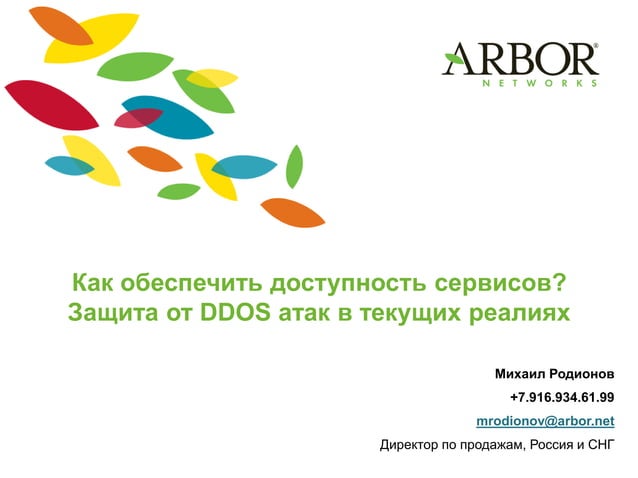 ARBOR®
NETWORKS

Как обеспечить доступность сервисов?
Защита от DDOS атак в текущих реалиях

Михаил Родионов

+7.916.934.61.99

mrodionov@arbor.net

Директор по продажам, Россия и СНГ